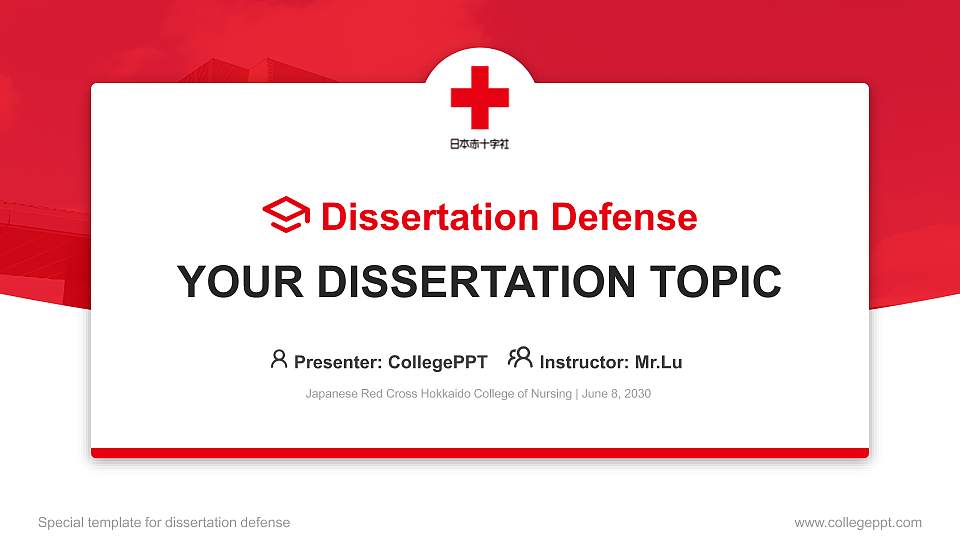 日本赤十字社

Dissertation Defense

YOUR DISSERTATION TOPIC

Presenter: CollegePPT Instructor: Mr.Lu

Japanese Red Cross Hokkaido College of Nursing | June 8, 2030

Special template for dissertation defense

www.collegeppt.com